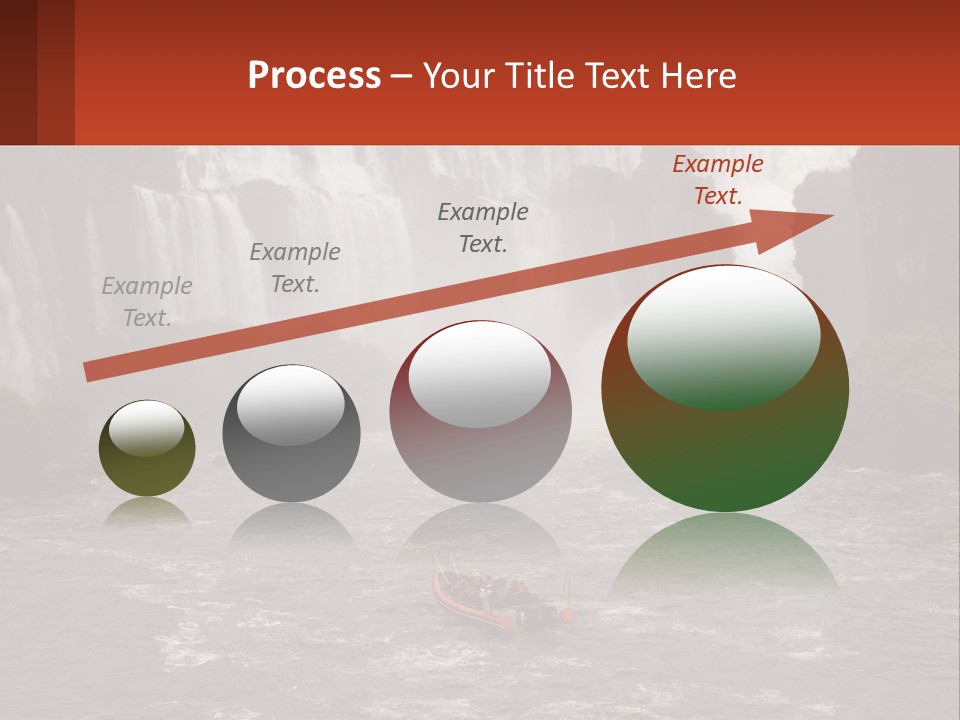 Process – Your Title Text Here

Example Text.

Example Text.

Example Text.

Example Text.